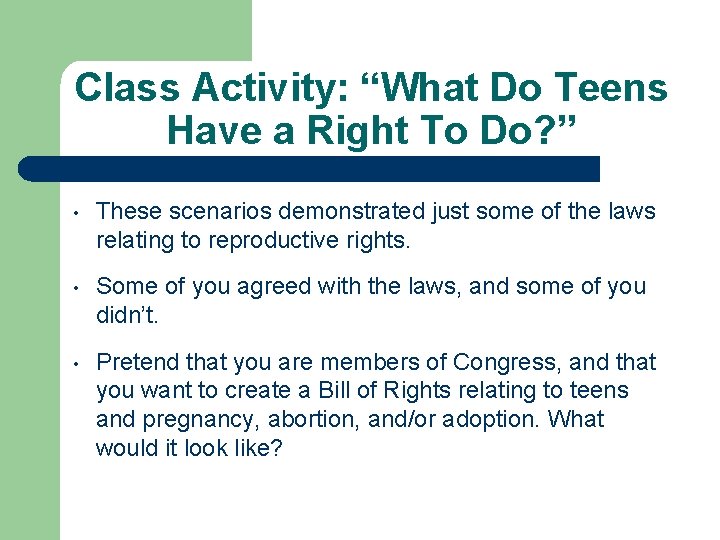 Class Activity: “What Do Teens Have a Right To Do?”

• These scenarios demonstrated just some of the laws relating to reproductive rights.

• Some of you agreed with the laws, and some of you didn’t.

• Pretend that you are members of Congress, and that you want to create a Bill of Rights relating to teens and pregnancy, abortion, and/or adoption. What would it look like?